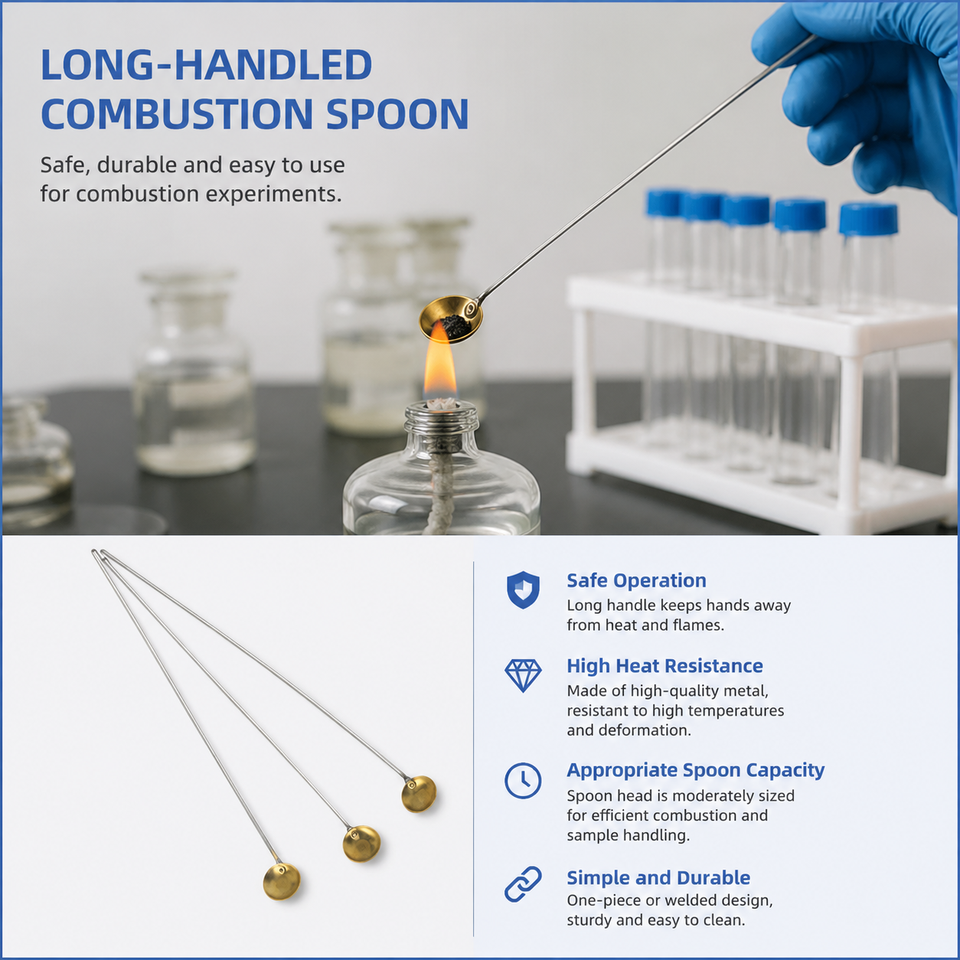 LONG-HANDLED COMBUSTION SPOON

Safe, durable and easy to use for combustion experiments.

Safe Operation
Long handle keeps hands away from heat and flames.

High Heat Resistance
Made of high-quality metal, resistant to high temperatures and deformation.

Appropriate Spoon Capacity
Spoon head is moderately sized for efficient combustion and sample handling.

Simple and Durable
One-piece or welded design, sturdy and easy to clean.